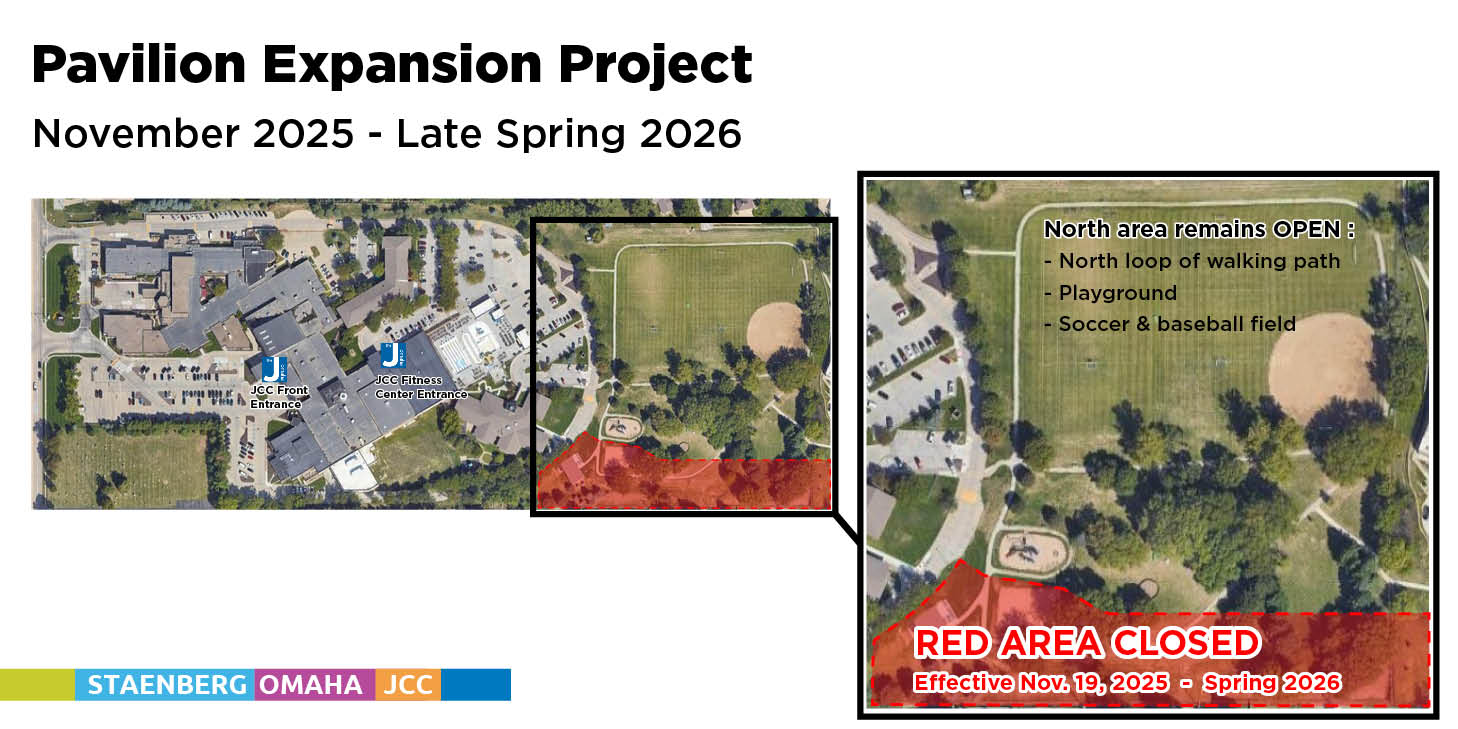 Pavilion Expansion Project

November 2025 - Late Spring 2026

JCC Front Entrance

JCC Fitness Center Entrance

North area remains OPEN :
- North loop of walking path
- Playground
- Soccer & baseball field

RED AREA CLOSED
Effective Nov. 19, 2025 - Spring 2026

STAENBERG OMAHA JCC